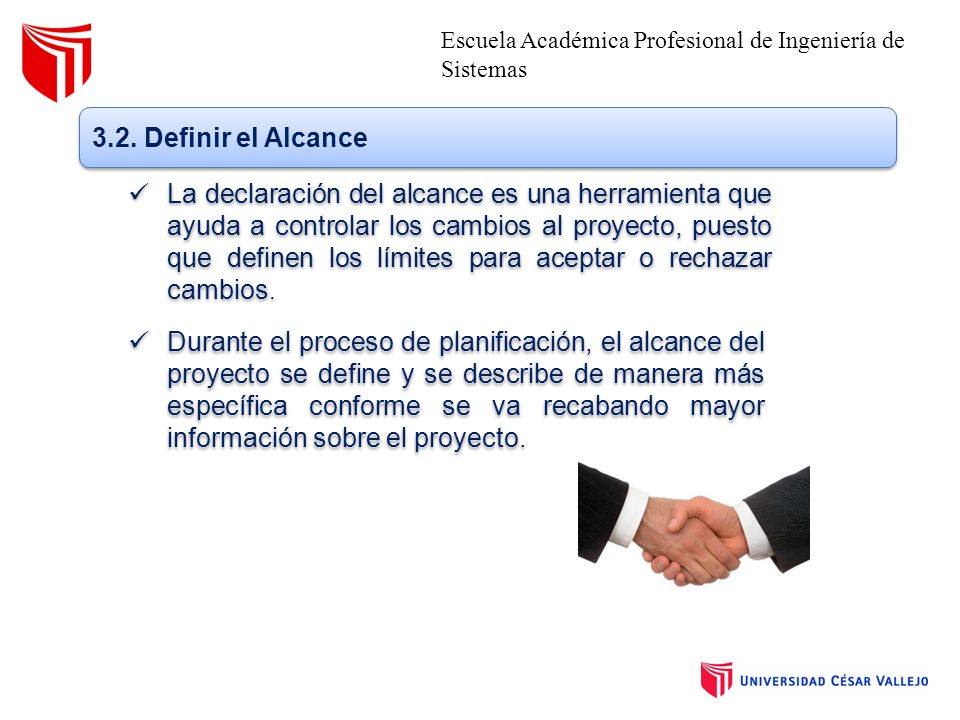 Escuela Académica Profesional de Ingeniería de Sistemas

3.2. Definir el Alcance

✓ La declaración del alcance es una herramienta que ayuda a controlar los cambios al proyecto, puesto que definen los límites para aceptar o rechazar cambios.

✓ Durante el proceso de planificación, el alcance del proyecto se define y se describe de manera más específica conforme se va recabando mayor información sobre el proyecto.

UNIVERSIDAD CÉSAR VALLEJO